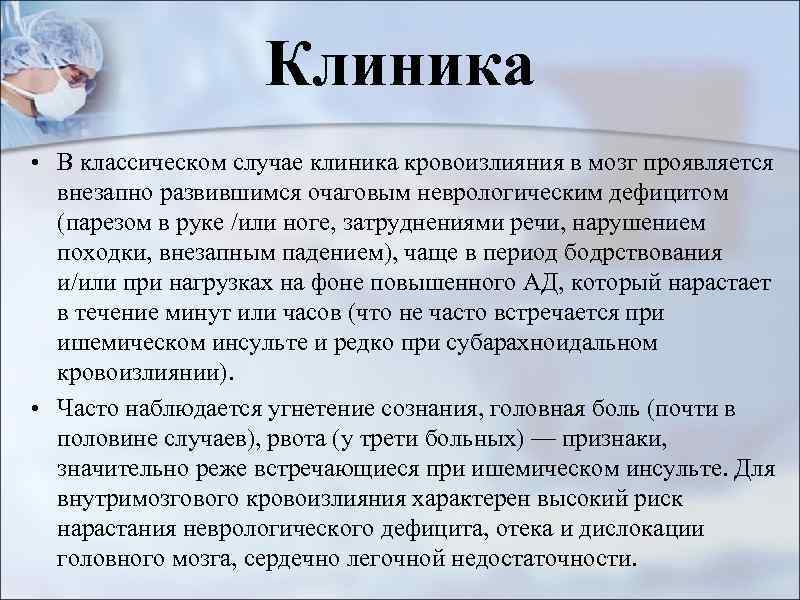 Клиника

• В классическом случае клиника кровоизлияния в мозг проявляется внезапно развившимся очаговым неврологическим дефицитом (парезом в руке /или ноге, затруднениями речи, нарушением походки, внезапным падением), чаще в период бодрствования и/или при нагрузках на фоне повышенного АД, который нарастает в течение минут или часов (что не часто встречается при ишемическом инсульте и редко при субарахноидальном кровоизлиянии).

• Часто наблюдается угнетение сознания, головная боль (почти в половине случаев), рвота (у трети больных) — признаки, значительно реже встречающиеся при ишемическом инсульте. Для внутримозгового кровоизлияния характерен высокий риск нарастания неврологического дефицита, отека и дислокации головного мозга, сердечно легочной недостаточности.